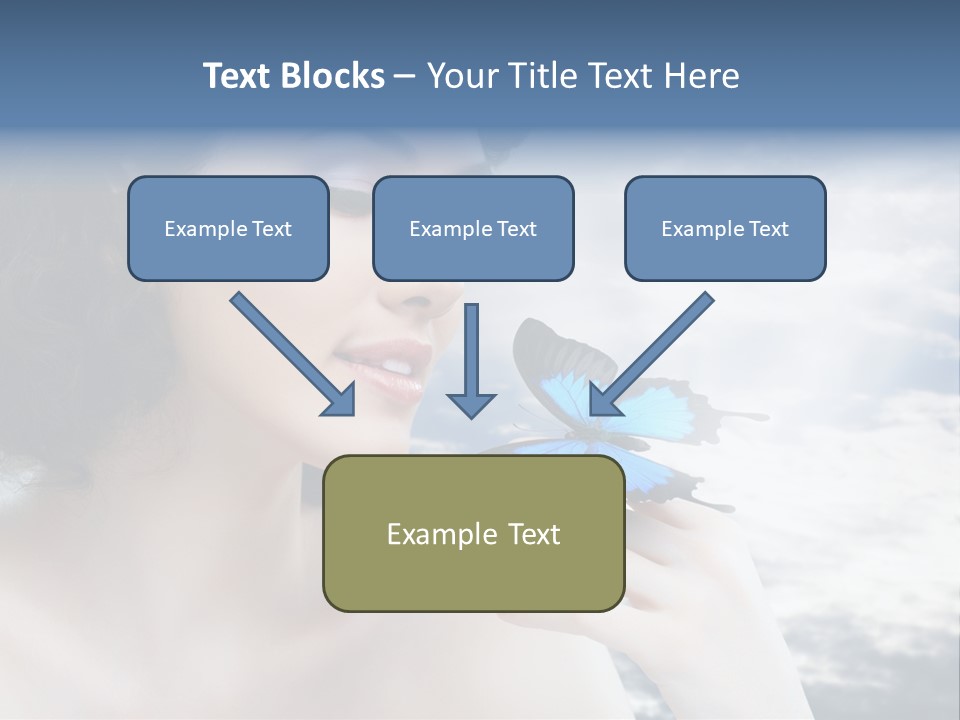 Text Blocks – Your Title Text Here

Example Text

Example Text

Example Text

Example Text